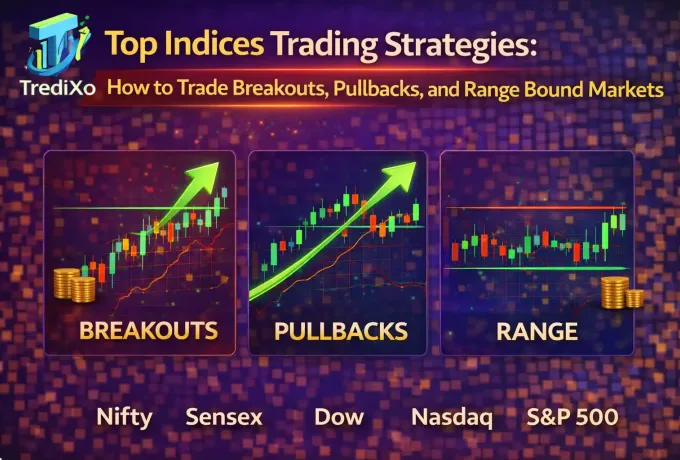 TrediXo

Top Indices Trading Strategies:

How to Trade Breakouts, Pullbacks, and Range Bound Markets

BREAKOUTS

PULLBACKS

RANGE

Nifty Sensex Dow Nasdaq S&P 500